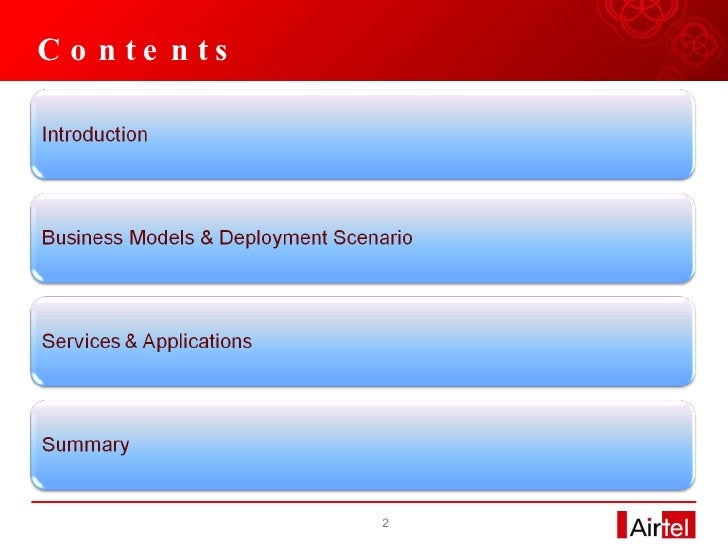 Contents

Introduction

Business Models & Deployment Scenario

Services & Applications

Summary

2

Airtel